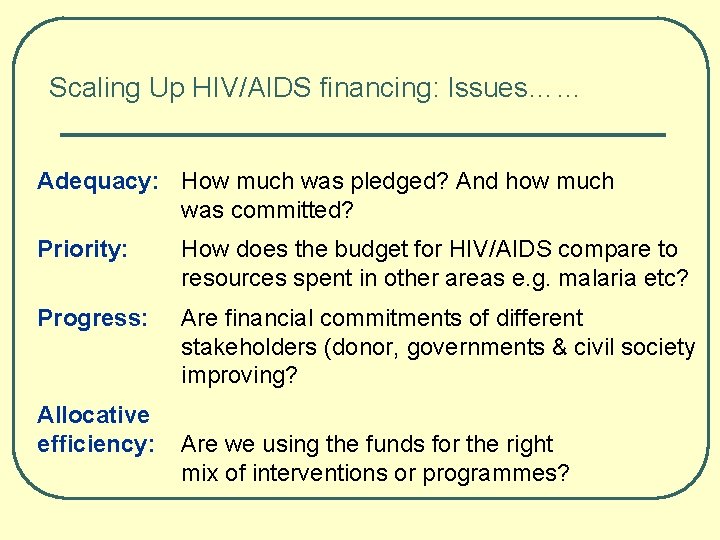 Scaling Up HIV/AIDS financing: Issues……

Adequacy: How much was pledged? And how much was committed?

Priority: How does the budget for HIV/AIDS compare to resources spent in other areas e.g. malaria etc?

Progress: Are financial commitments of different stakeholders (donor, governments & civil society improving?

Allocative efficiency: Are we using the funds for the right mix of interventions or programmes?